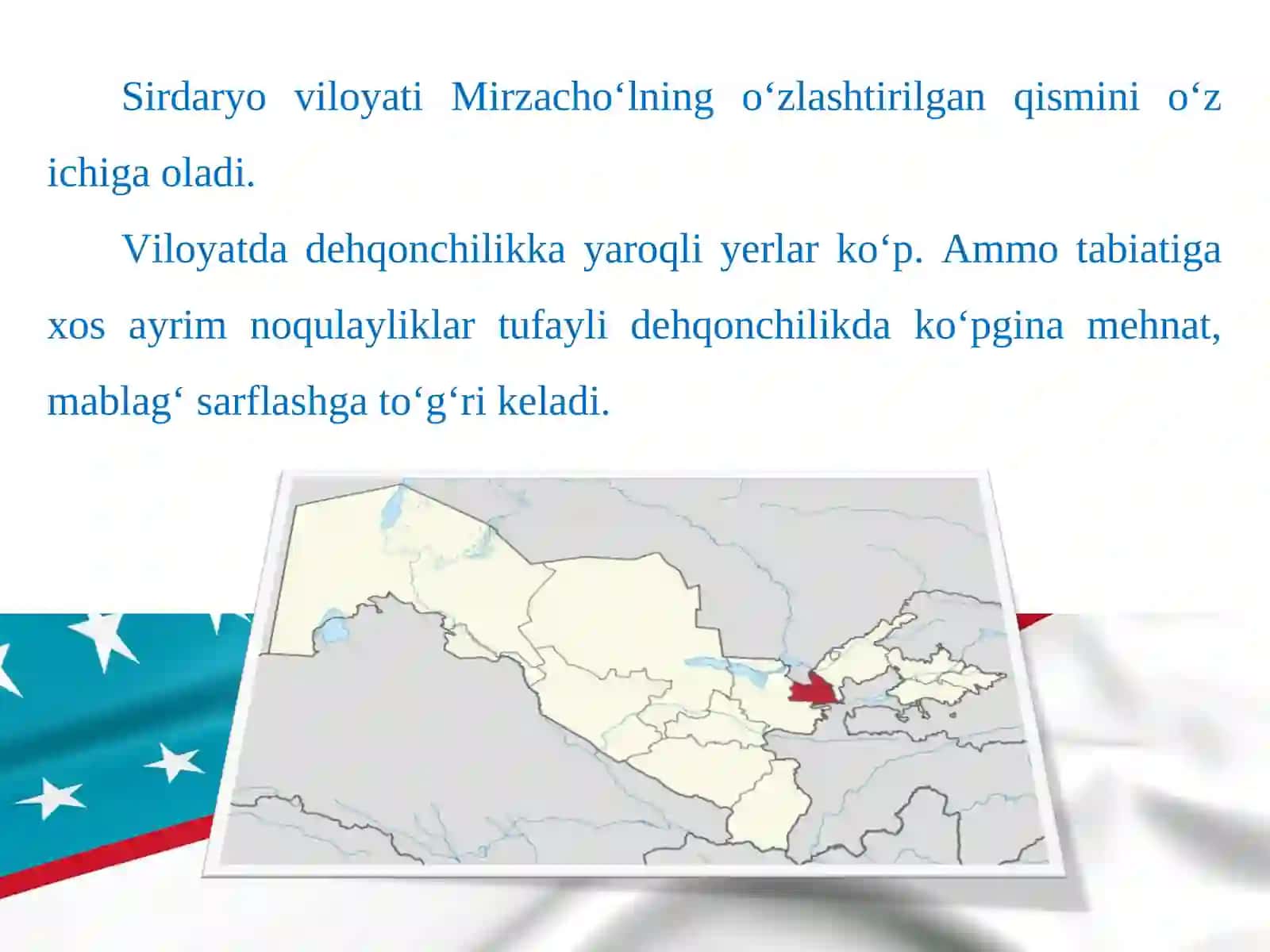 Sirdaryo viloyati Mirzacho‘lning o‘zlashtirilgan qismini o‘z ichiga oladi.

Viloyatda dehqonchilikka yaroqli yerlar ko‘p. Ammo tabiatiga xos ayrim noqulayliklar tufayli dehqonchilikda ko‘pgina mehnat, mablag‘ sarflashga to‘g‘ri keladi.